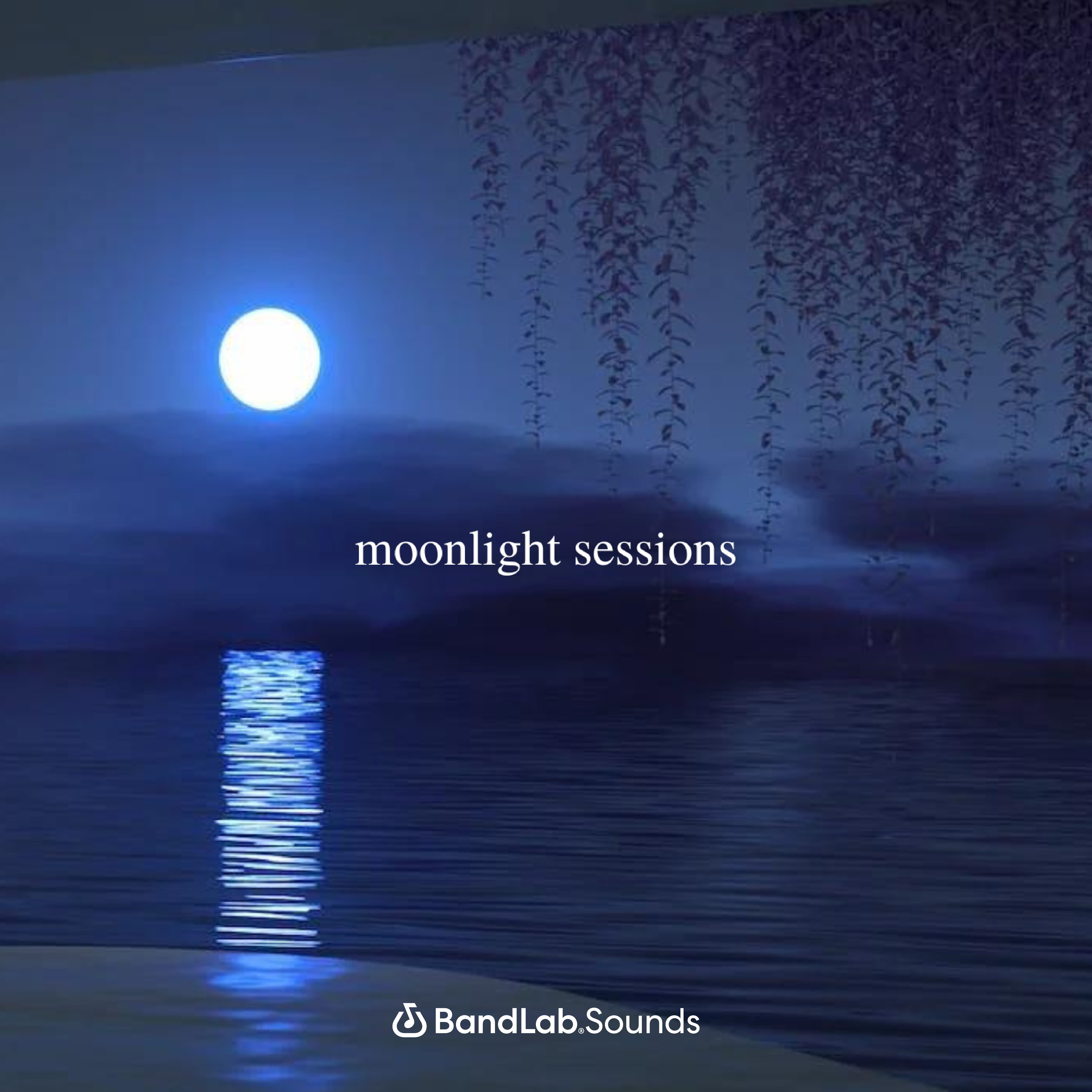 moonlight sessions

BandLab® Sounds